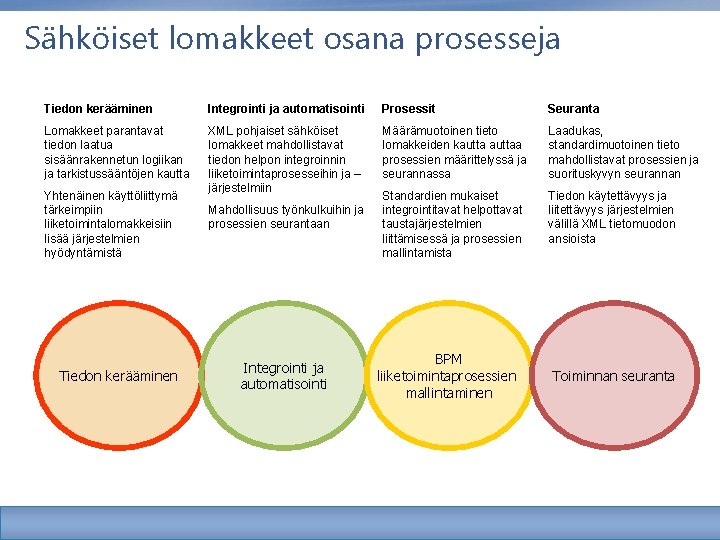 Sähköiset lomakkeet osana prosesseja

Tiedon kerääminen

Lomakkeet parantavat tiedon laatua sisäänrakennetun logiikan ja tarkistussääntöjen kautta

Yhtenäinen käyttöliittymä tärkeimpiin liiketoimintalomakkeisiin lisää järjestelmien hyödyntämistä

Integrointi ja automatisointi

XML pohjaiset sähköiset lomakkeet mahdollistavat tiedon helpon integroinnin liiketoimintaprosesseihin ja –järjestelmiin

Mahdollisuus työnkulkuihin ja prosessien seurantaan

Prosessit

Määrämuotoinen tieto lomakkeiden kautta auttaa prosessien määrittelyssä ja seurannassa

Standardien mukaiset integrointitavat helpottavat taustajärjestelmien liittämisessä ja prosessien mallintamista

Seuranta

Laadukas, standardimuotoinen tieto mahdollistavat prosessien ja suorituskyvyn seurannan

Tiedon käytettävyys ja liitettävyys järjestelmien välillä XML tietomuodon ansioista

Tiedon kerääminen

Integrointi ja automatisointi

BPM liiketoimintaprosessien mallintaminen

Toiminnan seuranta